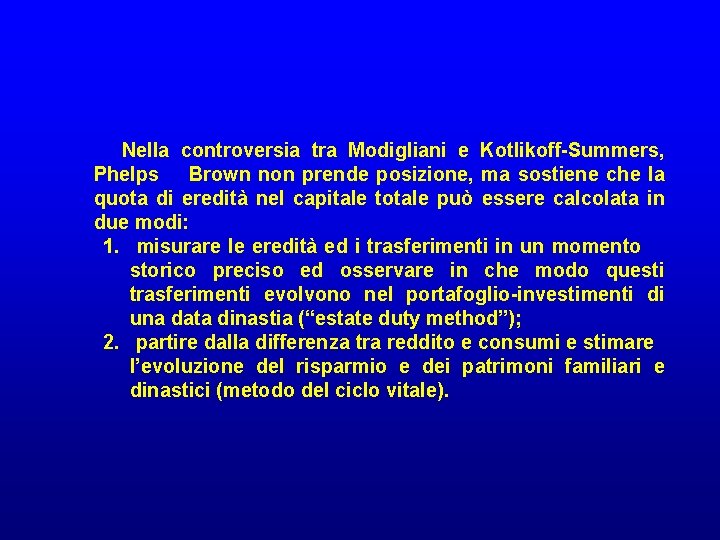 Nella controversia tra Modigliani e Kotlikoff-Summers, Phelps Brown non prende posizione, ma sostiene che la quota di eredità nel capitale totale può essere calcolata in due modi:

1. misurare le eredità ed i trasferimenti in un momento storico preciso ed osservare in che modo questi trasferimenti evolvono nel portafoglio-investimenti di una data dinastia (“estate duty method”);
2. partire dalla differenza tra reddito e consumi e stimare l’evoluzione del risparmio e dei patrimoni familiari e dinastici (metodo del ciclo vitale).